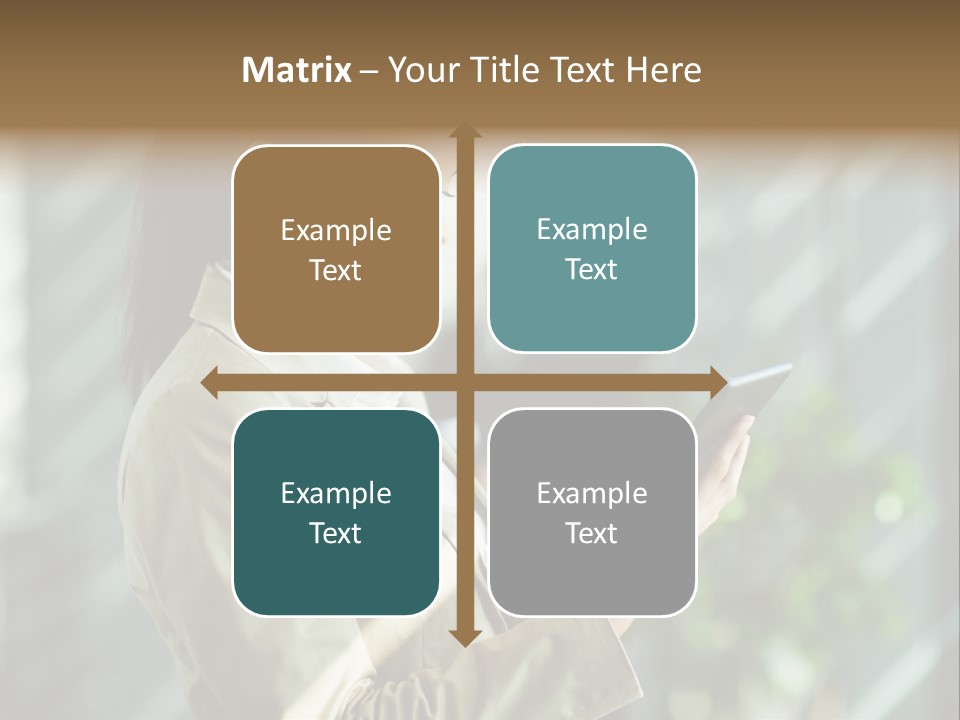 Matrix – Your Title Text Here

Example Text

Example Text

Example Text

Example Text